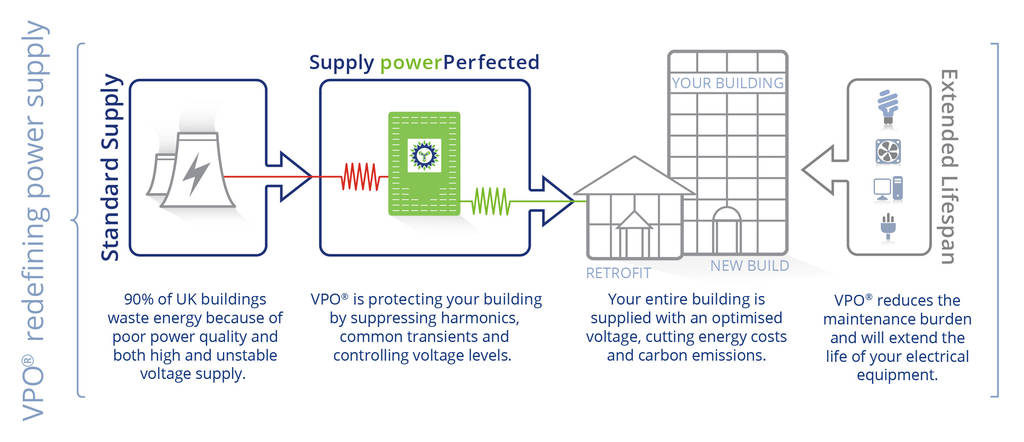 VPO® redefining power supply

Standard Supply

Supply powerPerfected

YOUR BUILDING

RETROFIT

NEW BUILD

Extended Lifespan

90% of UK buildings waste energy because of poor power quality and both high and unstable voltage supply.

VPO® is protecting your building by suppressing harmonics, common transients and controlling voltage levels.

Your entire building is supplied with an optimised voltage, cutting energy costs and carbon emissions.

VPO® reduces the maintenance burden and will extend the life of your electrical equipment.